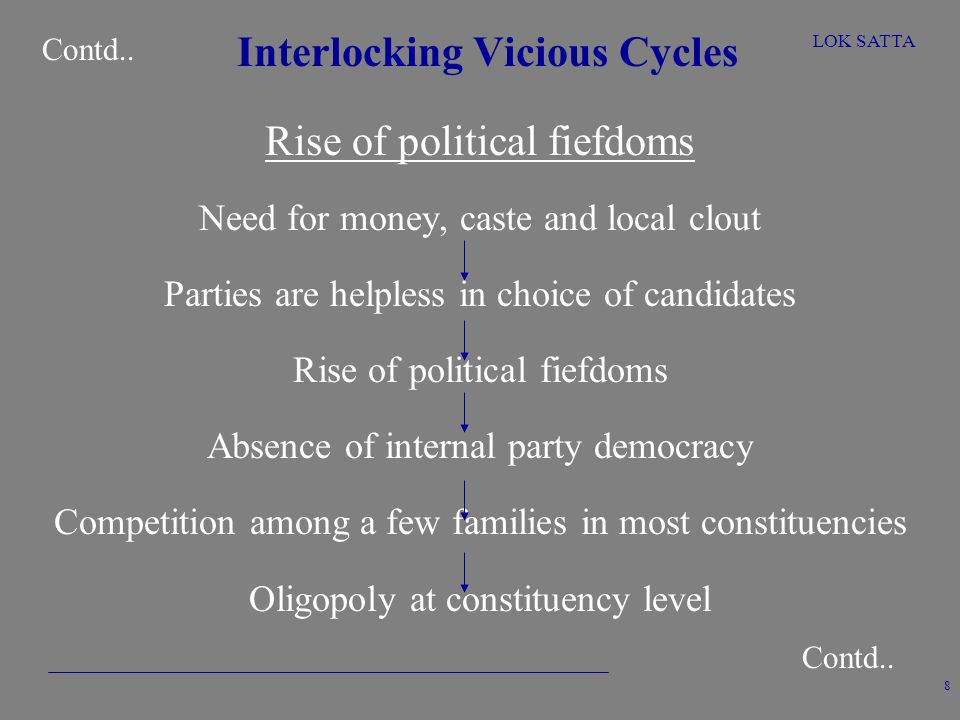 Contd..

Interlocking Vicious Cycles

LOK SATTA

Rise of political fiefdoms

Need for money, caste and local clout

Parties are helpless in choice of candidates

Rise of political fiefdoms

Absence of internal party democracy

Competition among a few families in most constituencies

Oligopoly at constituency level

Contd..

8